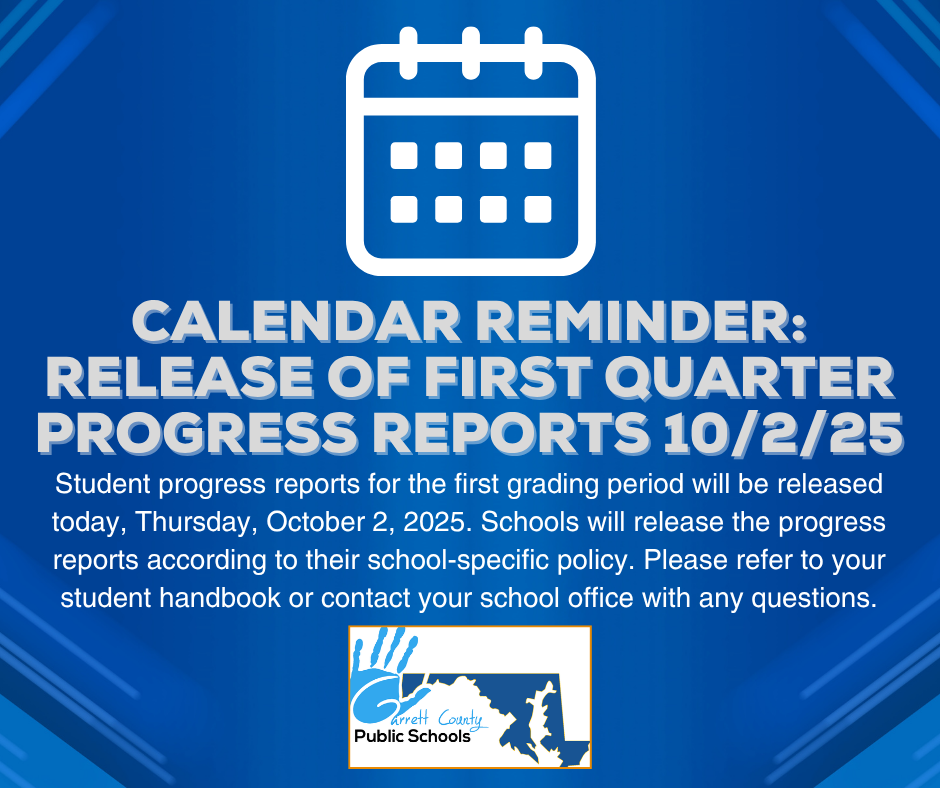 CALENDAR REMINDER: RELEASE OF FIRST QUARTER PROGRESS REPORTS 10/2/25

Student progress reports for the first grading period will be released today, Thursday, October 2, 2025. Schools will release the progress reports according to their school-specific policy. Please refer to your student handbook or contact your school office with any questions.

Garrett County Public Schools